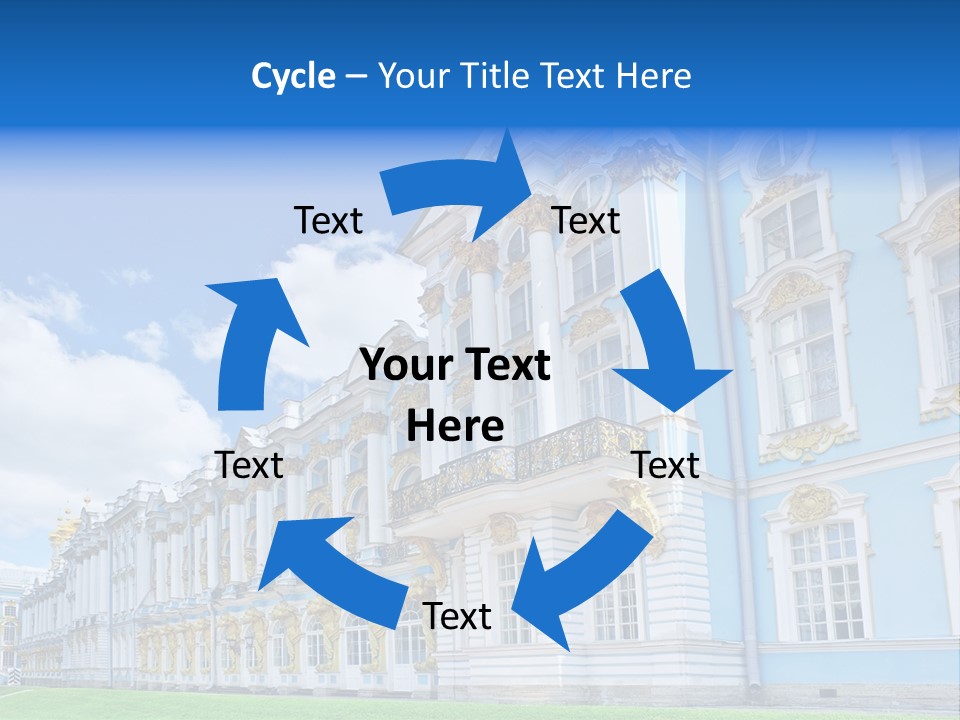 Cycle – Your Title Text Here

Text

Text

Your Text Here

Text

Text

Text